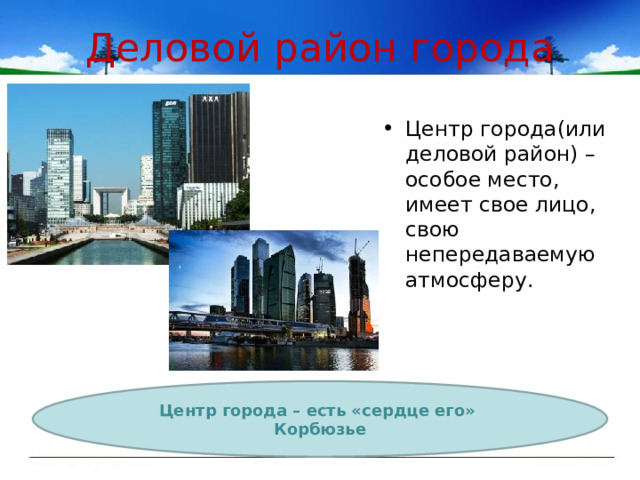 Деловой район города

• Центр города(или деловой район) – особое место, имеет свое лицо, свою непередаваемую атмосферу.

Центр города – есть «сердце его»
Корбюзье